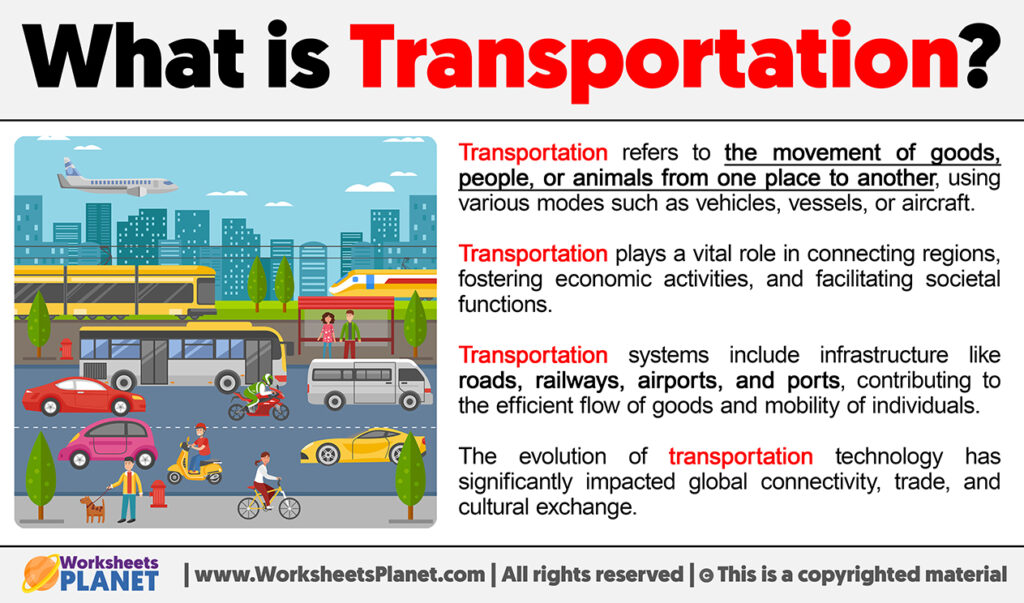 What is Transportation?

Transportation refers to the movement of goods, people, or animals from one place to another, using various modes such as vehicles, vessels, or aircraft.

Transportation plays a vital role in connecting regions, fostering economic activities, and facilitating societal functions.

Transportation systems include infrastructure like roads, railways, airports, and ports, contributing to the efficient flow of goods and mobility of individuals.

The evolution of transportation technology has significantly impacted global connectivity, trade, and cultural exchange.

Worksheets PLANET | www.WorksheetsPlanet.com | All rights reserved | © This is a copyrighted material